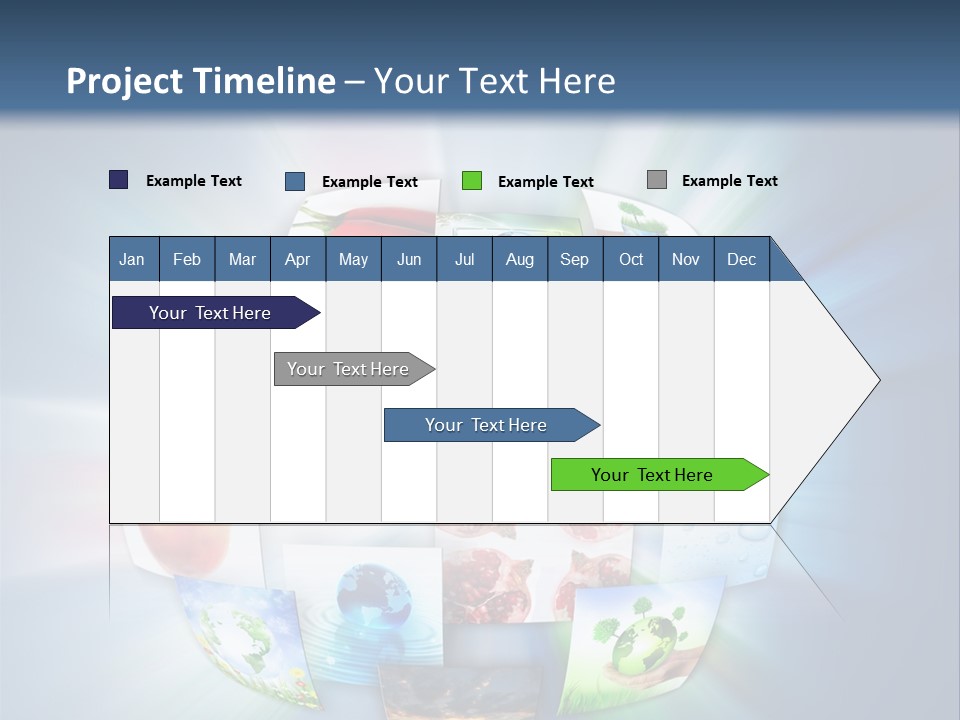 Project Timeline – Your Text Here

Example Text
Example Text
Example Text
Example Text

| Jan | Feb | Mar | Apr | May | Jun | Jul | Aug | Sep | Oct | Nov | Dec |
|---|---|---|---|---|---|---|---|---|---|---|---|

Your Text Here

Your Text Here

Your Text Here

Your Text Here